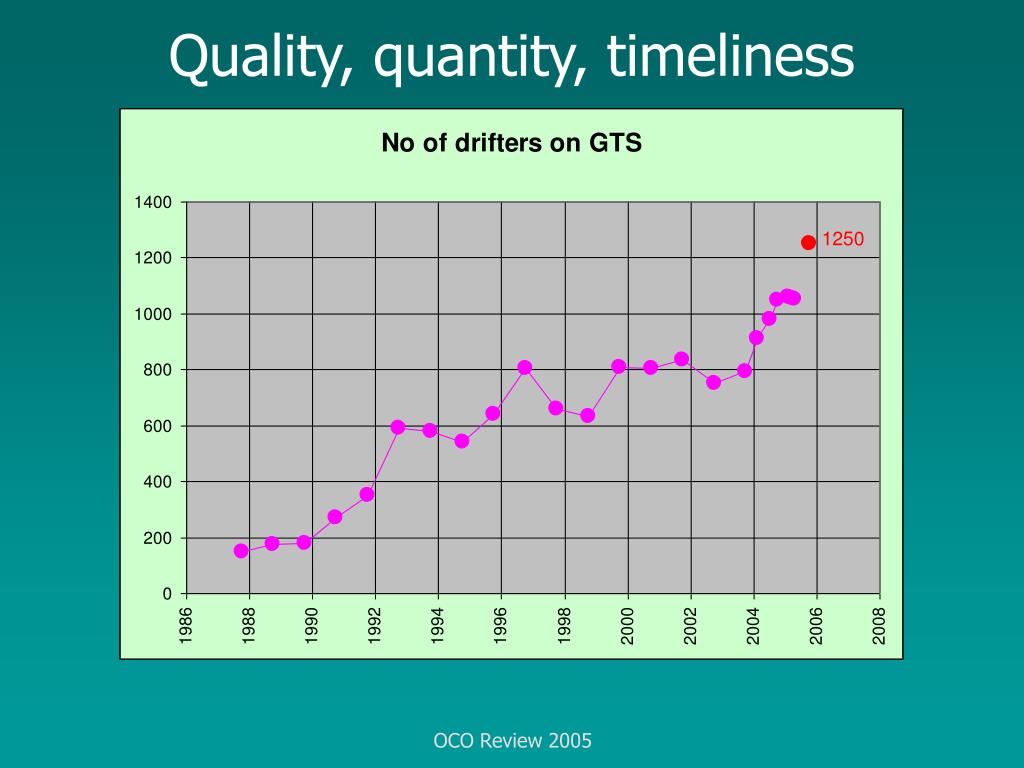 Quality, quantity, timeliness

No of drifters on GTS

1400
1200
1000
800
600
400
200
0

1250

1986
1988
1990
1992
1994
1996
1998
2000
2002
2004
2006
2008

OCO Review 2005